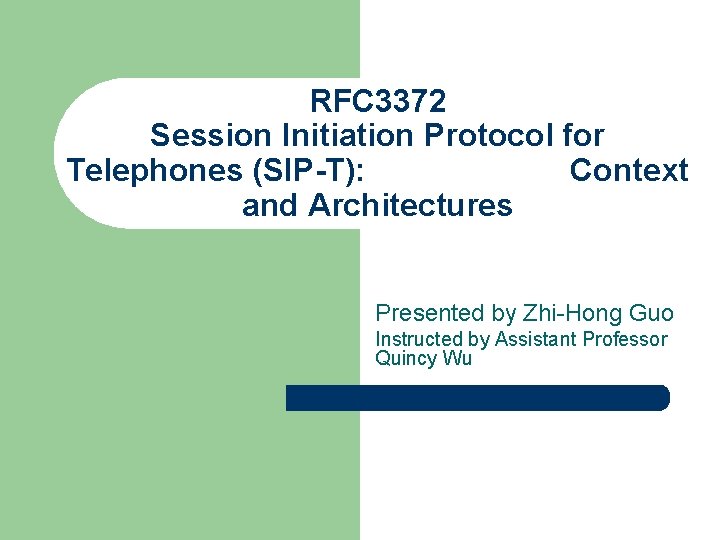 RFC3372
Session Initiation Protocol for Telephones (SIP-T): Context and Architectures

Presented by Zhi-Hong Guo
Instructed by Assistant Professor Quincy Wu